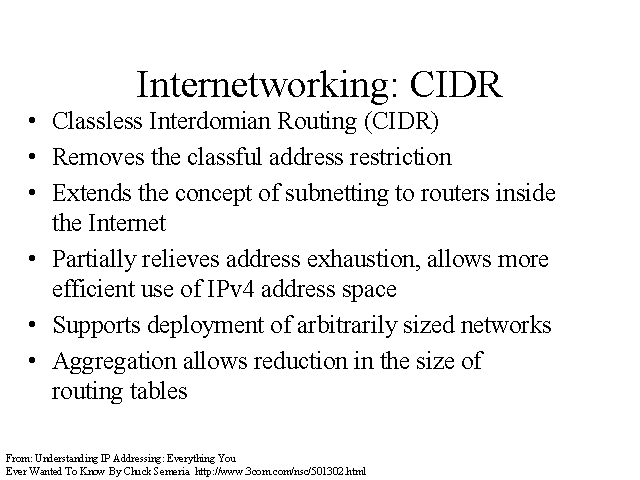 Internetworking: CIDR

• Classless Interdomian Routing (CIDR)
• Removes the classful address restriction
• Extends the concept of subnetting to routers inside the Internet
• Partially relieves address exhaustion, allows more efficient use of IPv4 address space
• Supports deployment of arbitrarily sized networks
• Aggregation allows reduction in the size of routing tables

From: Understanding IP Addressing: Everything You Ever Wanted To Know By Chuck Semeria http://www.3com.com/nsc/501302.html